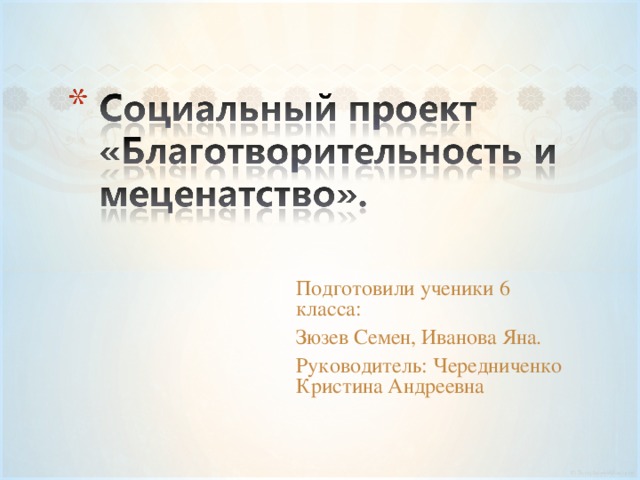 * Социальный проект «Благотворительность и меценатство».

Подготовили ученики 6 класса:

Зюзев Семен, Иванова Яна.

Руководитель: Чередниченко Кристина Андреевна